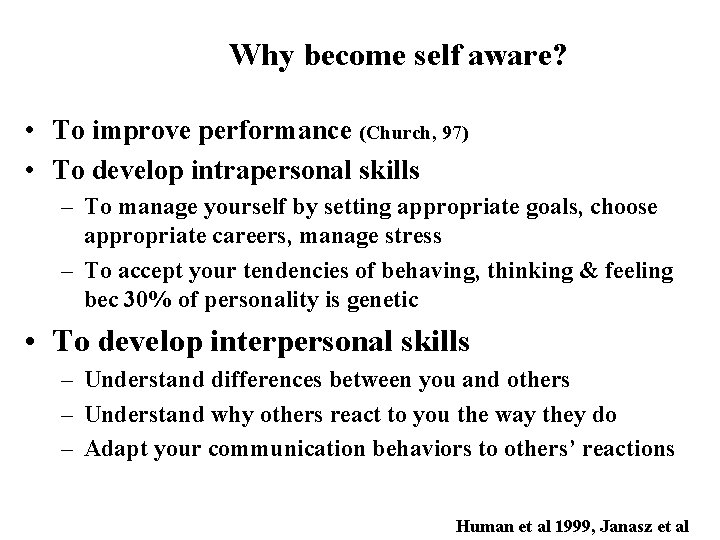 Why become self aware?

• To improve performance (Church, 97)
• To develop intrapersonal skills
– To manage yourself by setting appropriate goals, choose appropriate careers, manage stress
– To accept your tendencies of behaving, thinking & feeling bec 30% of personality is genetic
• To develop interpersonal skills
– Understand differences between you and others
– Understand why others react to you the way they do
– Adapt your communication behaviors to others' reactions

Human et al 1999, Janasz et al